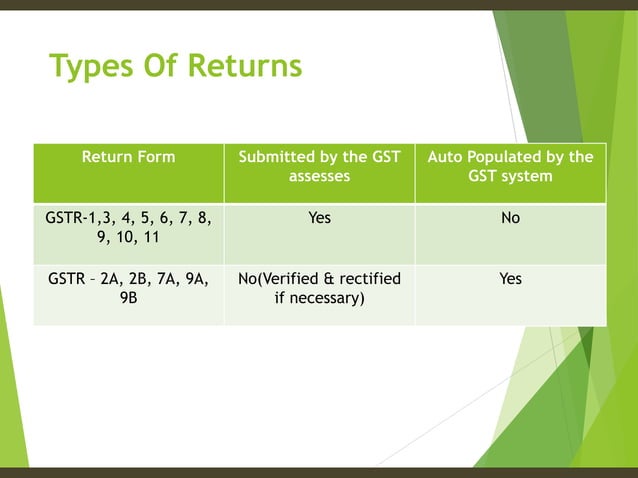 Types Of Returns

| Return Form | Submitted by the GST assesses | Auto Populated by the GST system |
|---|---|---|
| GSTR-1,3, 4, 5, 6, 7, 8, 9, 10, 11 | Yes | No |
| GSTR – 2A, 2B, 7A, 9A, 9B | No(Verified & rectified if necessary) | Yes |